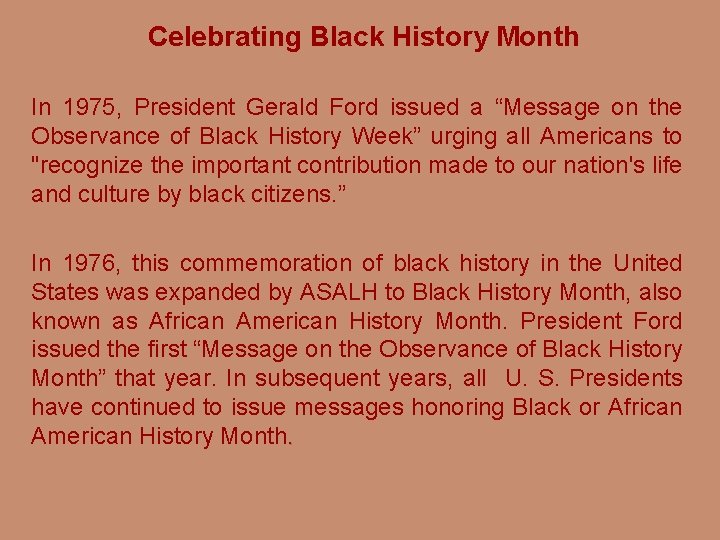 Celebrating Black History Month

In 1975, President Gerald Ford issued a “Message on the Observance of Black History Week” urging all Americans to "recognize the important contribution made to our nation's life and culture by black citizens.”

In 1976, this commemoration of black history in the United States was expanded by ASALH to Black History Month, also known as African American History Month. President Ford issued the first “Message on the Observance of Black History Month” that year. In subsequent years, all U. S. Presidents have continued to issue messages honoring Black or African American History Month.